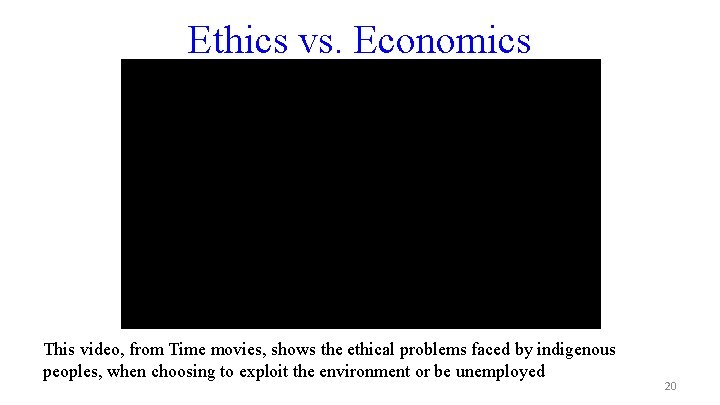 Ethics vs. Economics

This video, from Time movies, shows the ethical problems faced by indigenous peoples, when choosing to exploit the environment or be unemployed

20